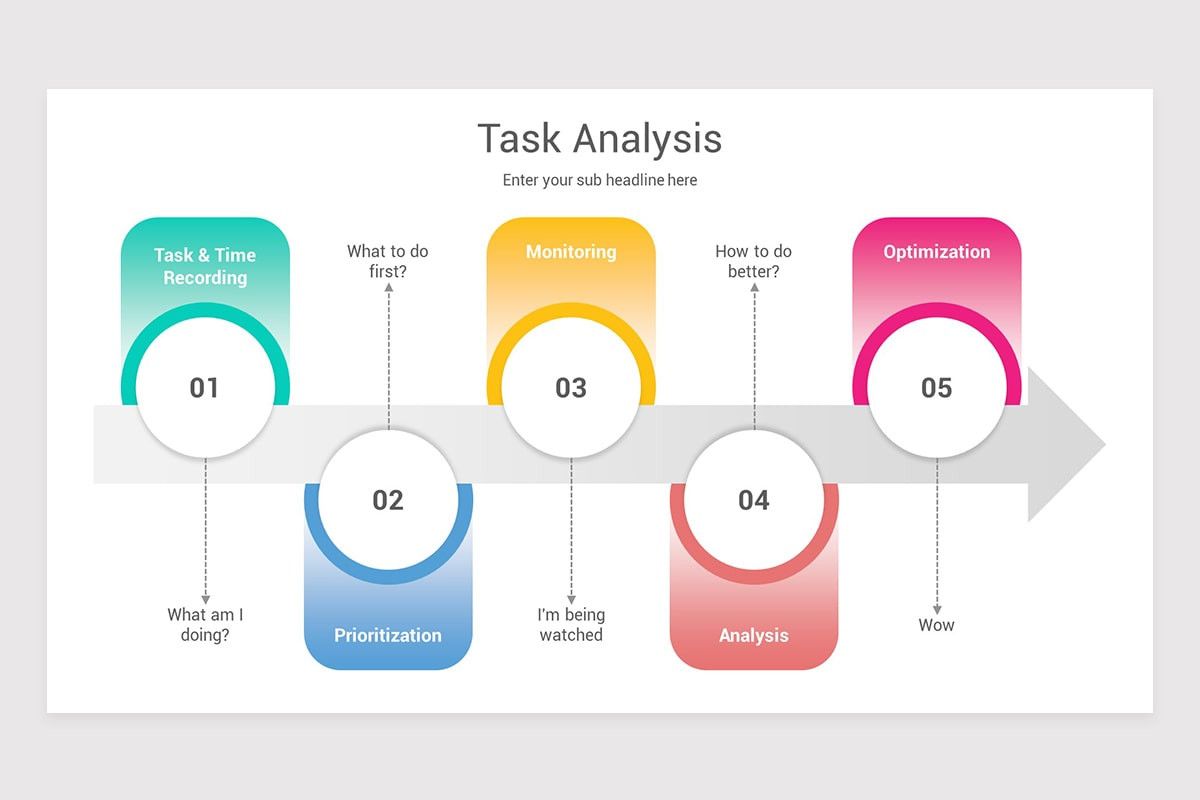 Task Analysis

Enter your sub headline here

Task & Time Recording

01

What am I doing?

What to do first?

02

Prioritization

Monitoring

03

I'm being watched

How to do better?

04

Analysis

Optimization

05

Wow